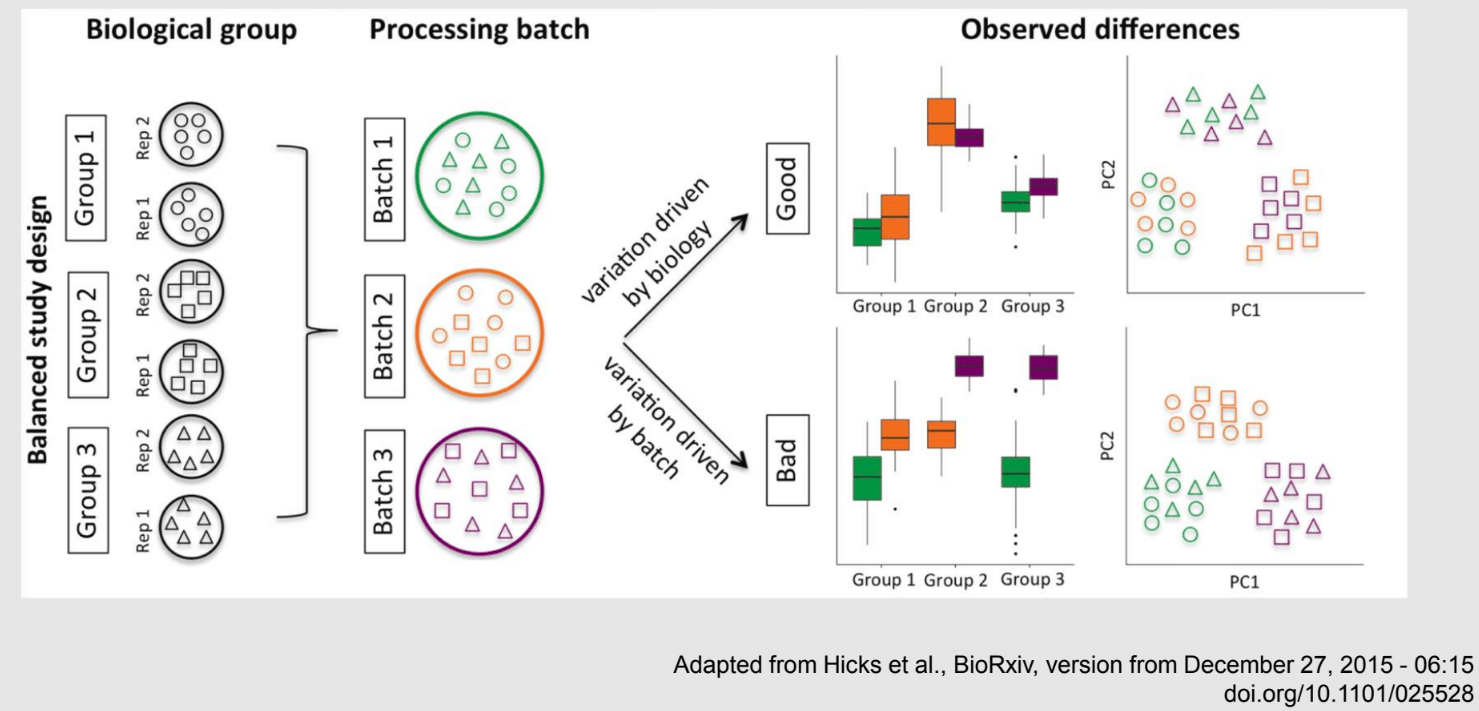 Biological group

Processing batch

Observed differences

Balanced study design

Group 1

Rep 2

Rep 1

Group 2

Rep 2

Rep 1

Group 3

Rep 2

Rep 1

Batch 1

Batch 2

Batch 3

variation driven by biology

variation driven by batch

Good

Bad

Group 1 Group 2 Group 3

PC2

PC1

Group 1 Group 2 Group 3

PC2

PC1

Adapted from Hicks et al., BioRxiv, version from December 27, 2015 - 06:15
doi.org/10.1101/025528